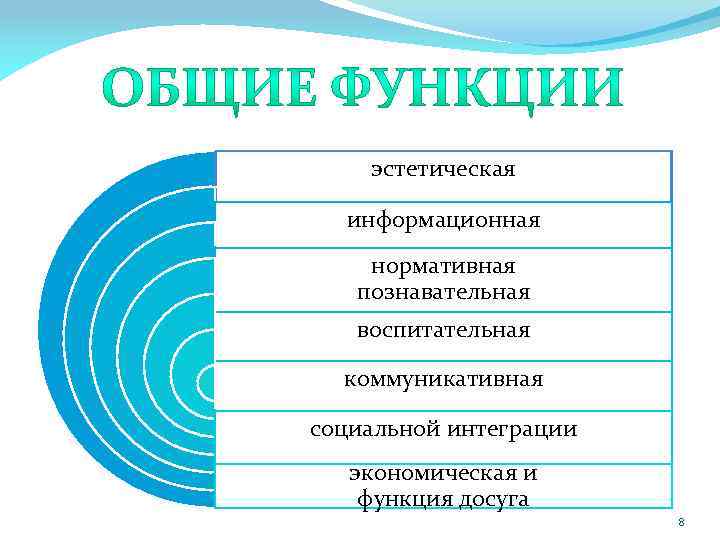 ОБЩИЕ ФУНКЦИИ

эстетическая

информационная

нормативная
познавательная

воспитательная

коммуникативная

социальной интеграции

экономическая и
функция досуга

8